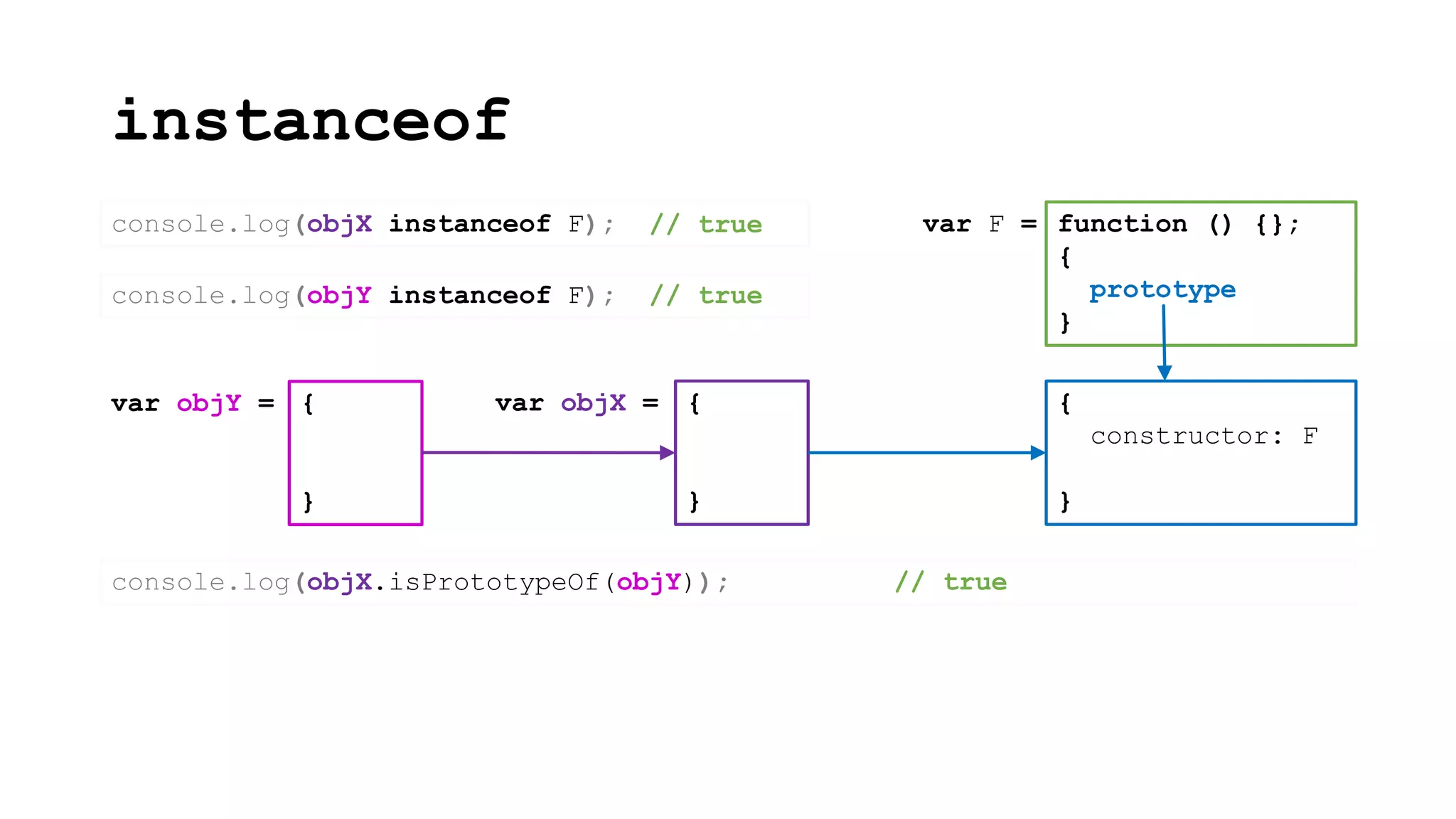 instanceof

console.log(objX instanceof F); // true

console.log(objY instanceof F); // true

var F = function () {};
{
prototype
}

var objY = {
}

var objX = {
}

{
constructor: F
}

console.log(objX.isPrototypeOf(objY)); // true